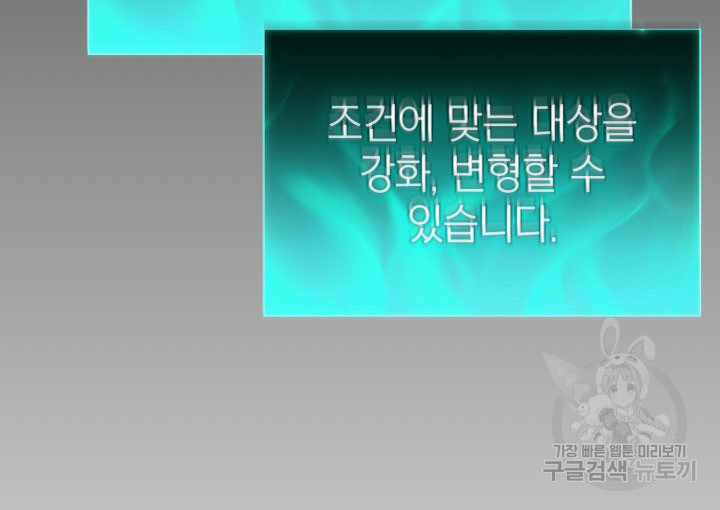 조건에 맞는 대상을 강화, 변형할 수 있습니다.

가장 빠른 웹툰 미리보기
구글검색 뉴토끼